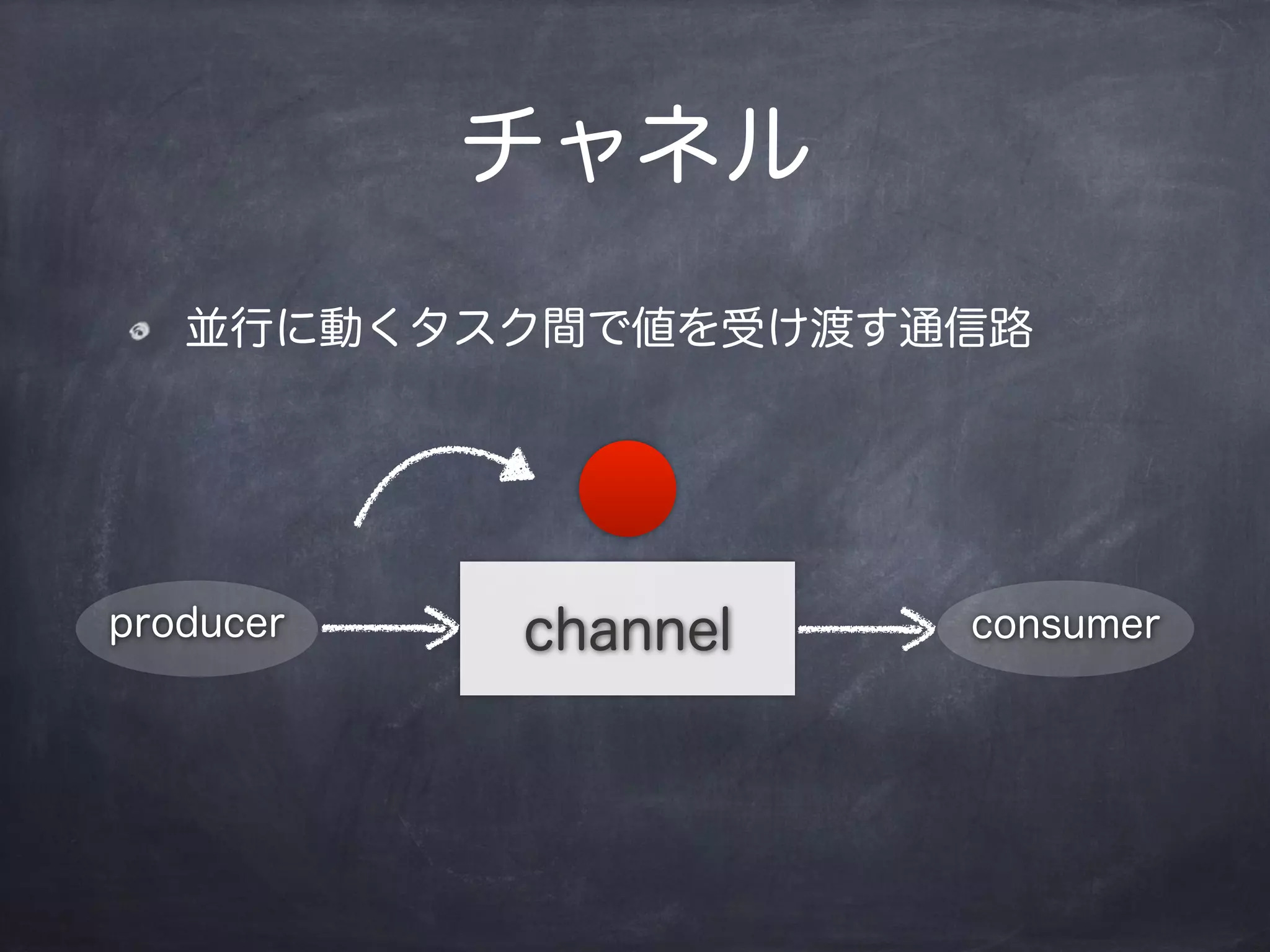 チャネル

並行に動くタスク間で値を受け渡す通信路

producer

channel

consumer